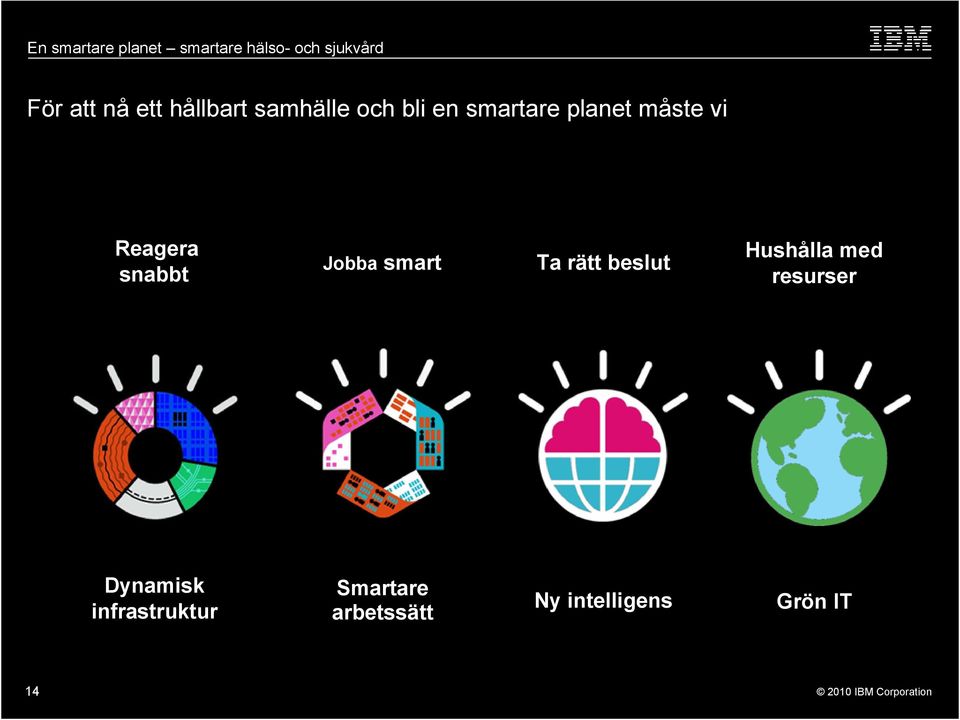 En smartare planet – smartare hälso- och sjukvård

IBM

För att nå ett hållbart samhälle och bli en smartare planet måste vi

Reagera snabbt

Jobba smart

Ta rätt beslut

Hushålla med resurser

Dynamisk infrastruktur

Smartare arbetssätt

Ny intelligens

Grön IT

14

© 2010 IBM Corporation